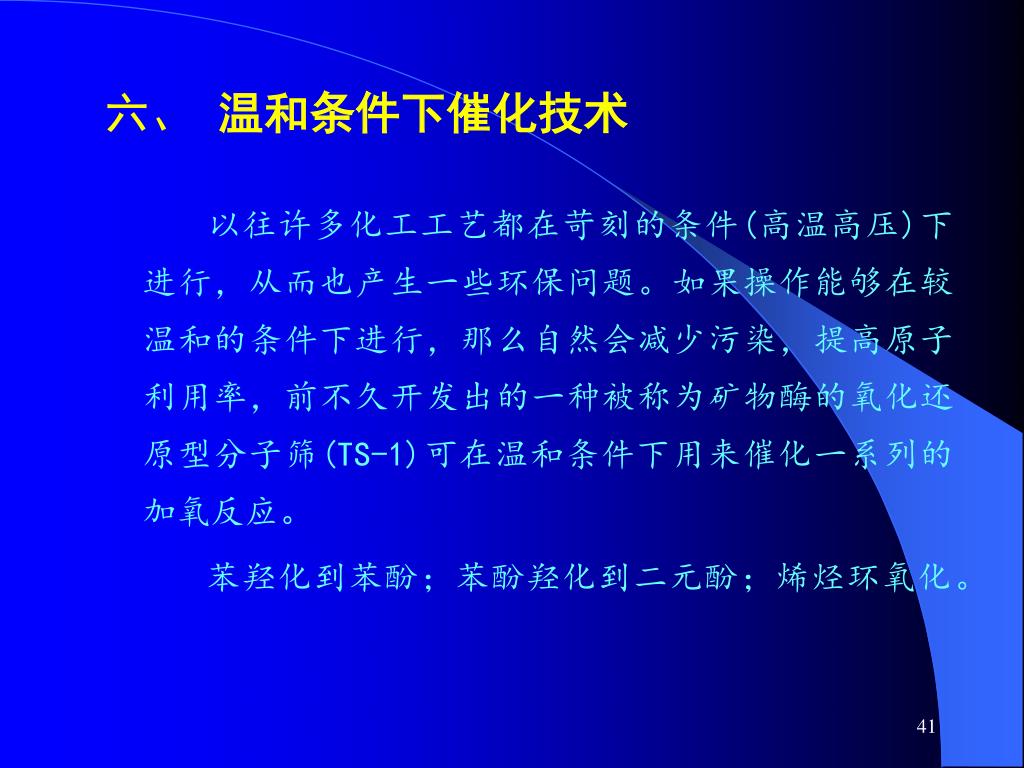 六、 温和条件下催化技术

以往许多化工工艺都在苛刻的条件(高温高压)下进行，从而也产生一些环保问题。如果操作能够在较温和的条件下进行，那么自然会减少污染，提高原子利用率，前不久开发出的一种被称为矿物酶的氧化还原型分子筛(TS-1)可在温和条件下用来催化一系列的加氧反应。

苯羟化到苯酚；苯酚羟化到二元酚；烯烃环氧化。

41